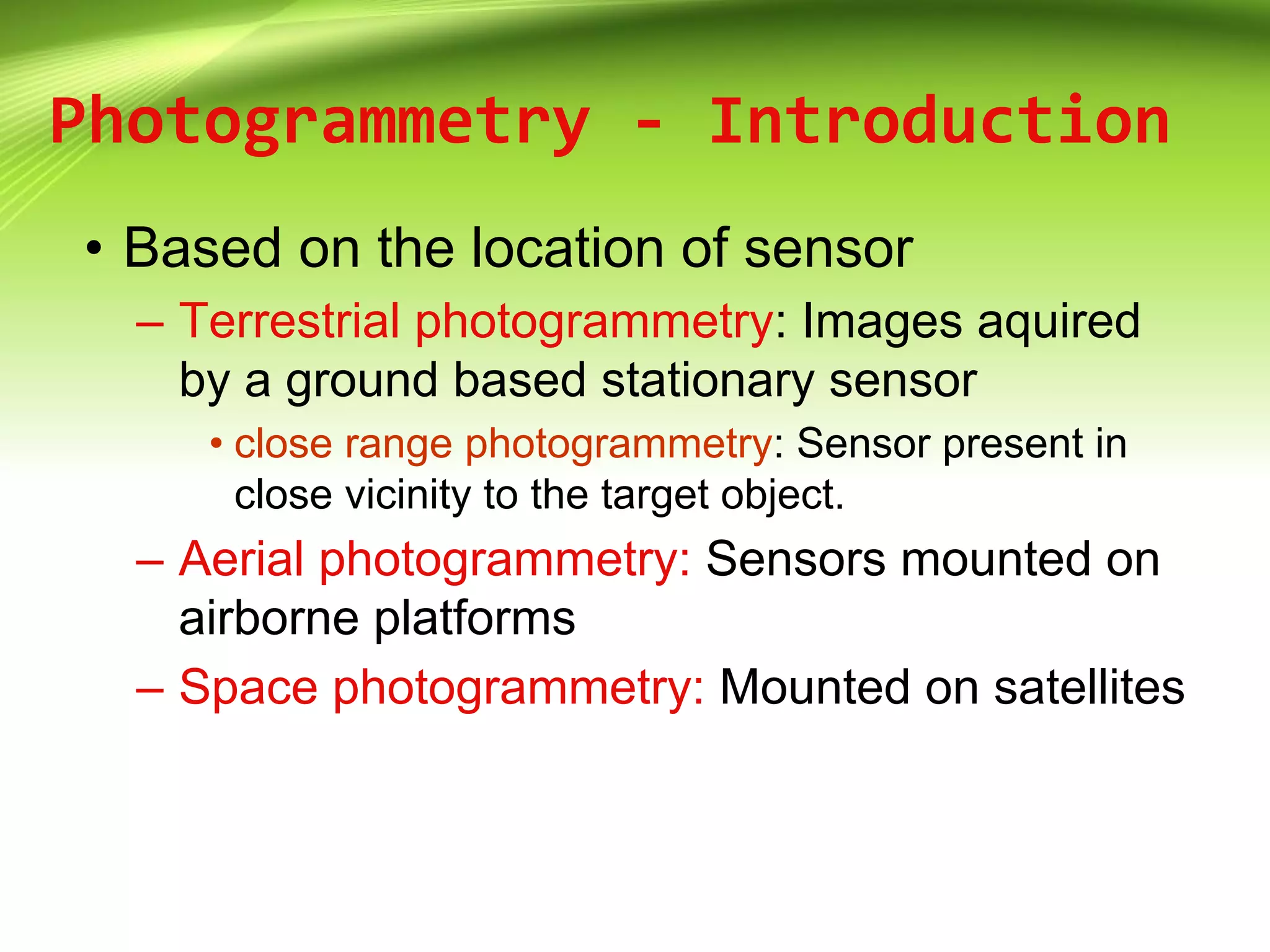 Photogrammetry - Introduction

• Based on the location of sensor

– Terrestrial photogrammetry: Images aquired by a ground based stationary sensor

• close range photogrammetry: Sensor present in close vicinity to the target object.

– Aerial photogrammetry: Sensors mounted on airborne platforms

– Space photogrammetry: Mounted on satellites